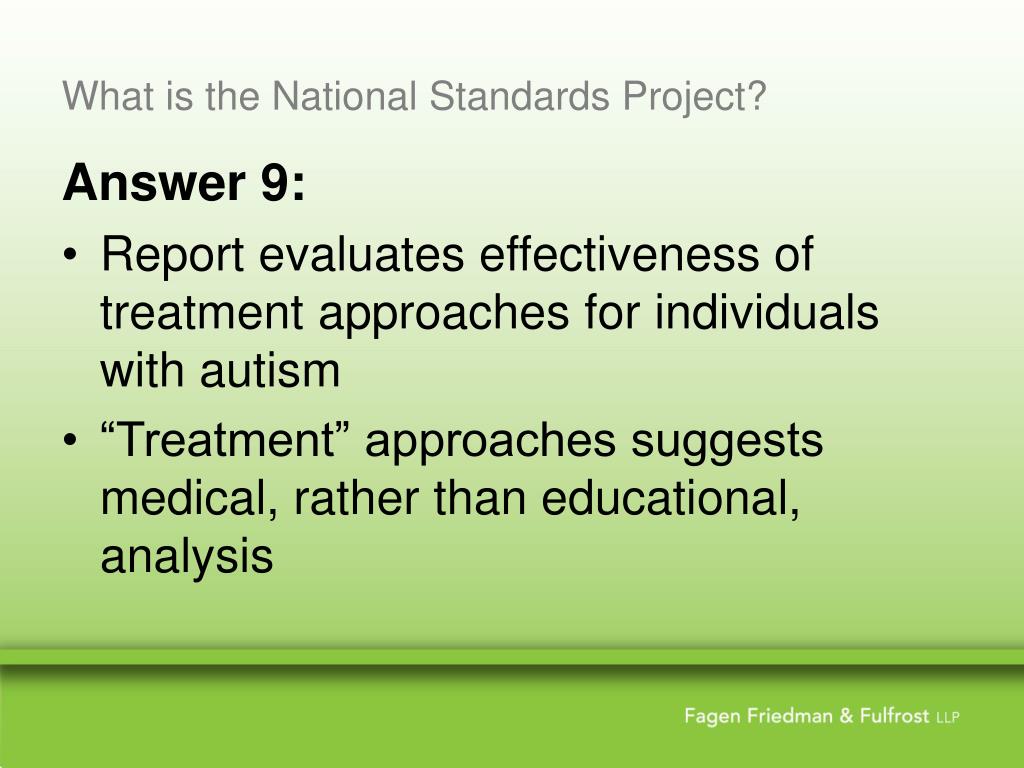 What is the National Standards Project?

Answer 9:

• Report evaluates effectiveness of treatment approaches for individuals with autism
• “Treatment” approaches suggests medical, rather than educational, analysis

Fagen Friedman & Fulfrost LLP